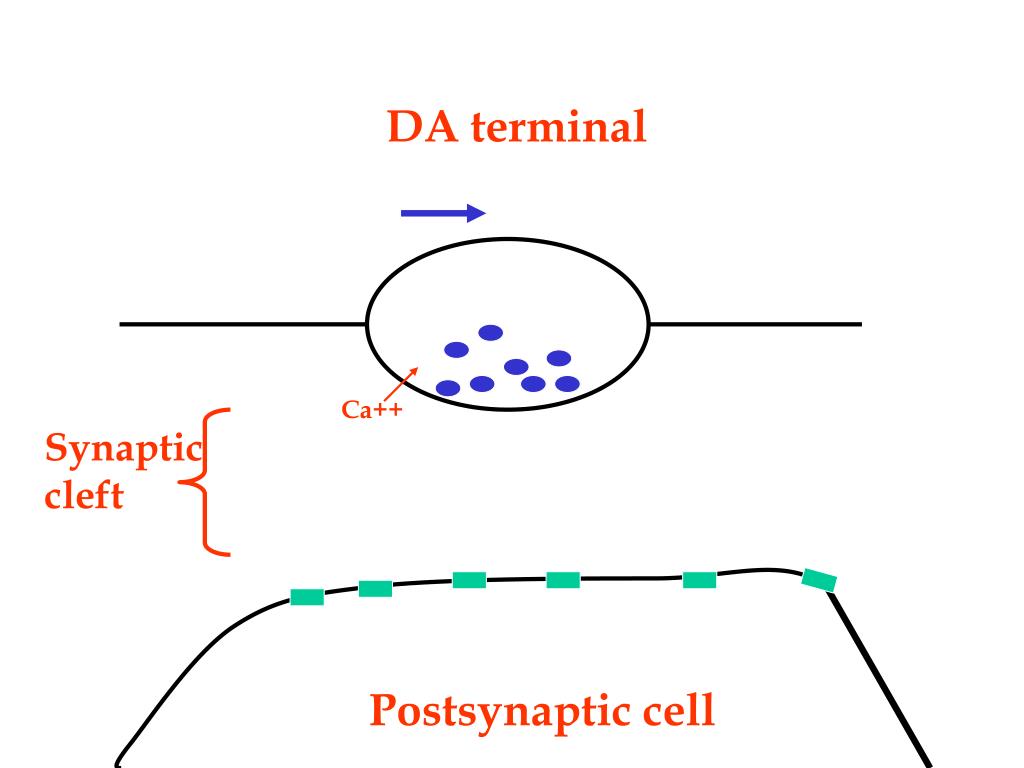 DA terminal

Ca++

Synaptic cleft

Postsynaptic cell